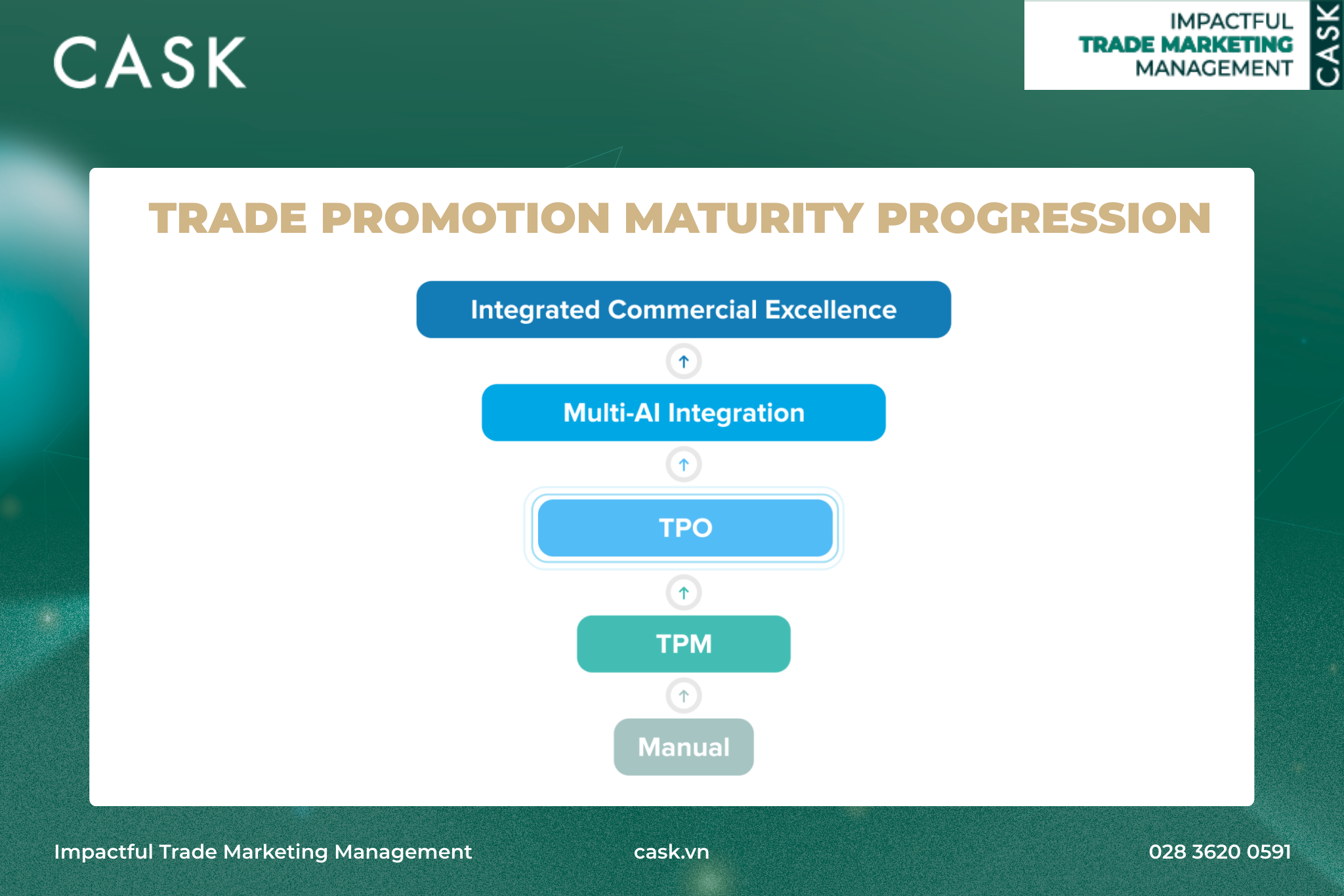 CASK

IMPACTFUL
TRADE MARKETING
MANAGEMENT
CASK

TRADE PROMOTION MATURITY PROGRESSION

Integrated Commercial Excellence

Multi-AI Integration

TPO

TPM

Manual

Impactful Trade Marketing Management

cask.vn

028 3620 0591